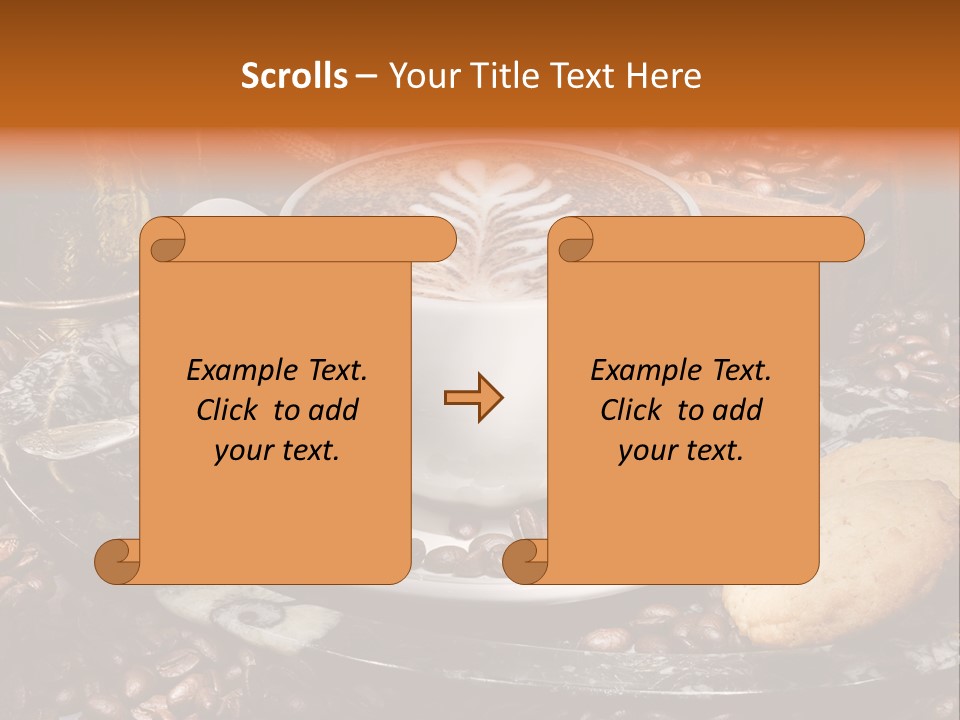 Scrolls – Your Title Text Here

Example Text. Click to add your text.

Example Text. Click to add your text.